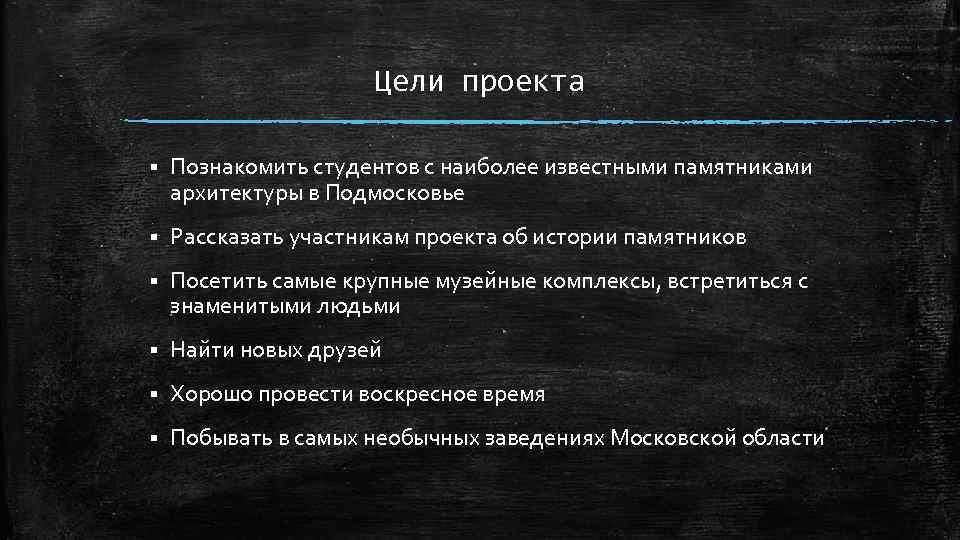 Цели проекта

▪ Познакомить студентов с наиболее известными памятниками архитектуры в Подмосковье

▪ Рассказать участникам проекта об истории памятников

▪ Посетить самые крупные музейные комплексы, встретиться с знаменитыми людьми

▪ Найти новых друзей

▪ Хорошо провести воскресное время

▪ Побывать в самых необычных заведениях Московской области